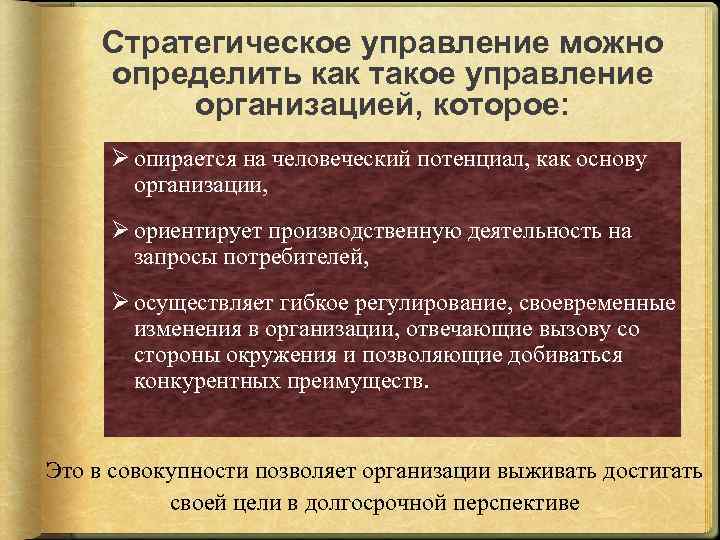 Стратегическое управление можно определить как такое управление организацией, которое:

➢ опирается на человеческий потенциал, как основу организации,

➢ ориентирует производственную деятельность на запросы потребителей,

➢ осуществляет гибкое регулирование, своевременные изменения в организации, отвечающие вызову со стороны окружения и позволяющие добиваться конкурентных преимуществ.

Это в совокупности позволяет организации выживать достигать своей цели в долгосрочной перспективе